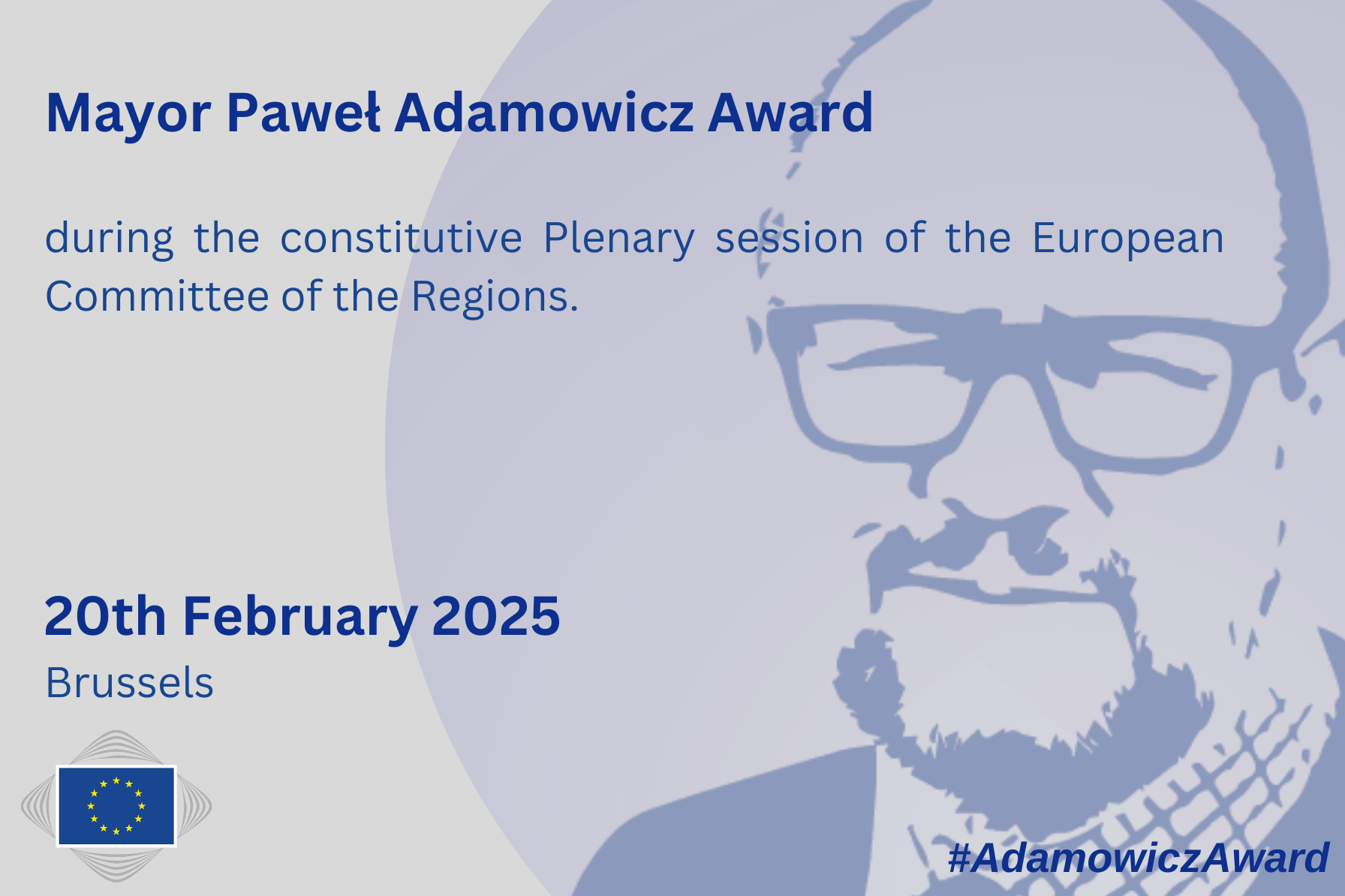 Mayor Paweł Adamowicz Award

during the constitutive Plenary session of the European Committee of the Regions.

20th February 2025

Brussels

#AdamowiczAward